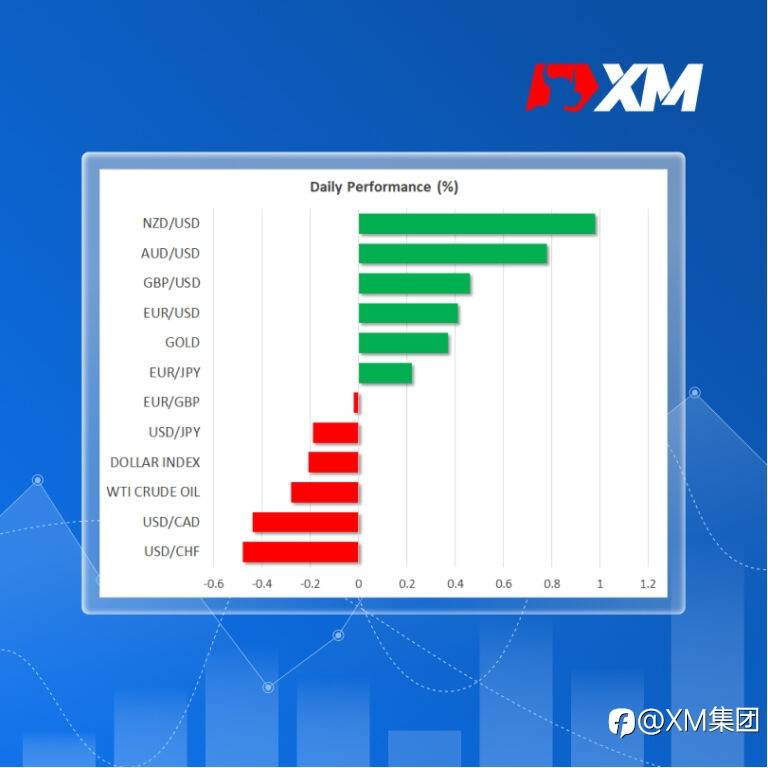 XM

Daily Performance (%)

NZD/USD
AUD/USD
GBP/USD
EUR/USD
GOLD
EUR/JPY
EUR/GBP
USD/JPY
DOLLAR INDEX
WTI CRUDE OIL
USD/CAD
USD/CHF

-0.6 -0.4 -0.2 0 0.2 0.4 0.6 0.8 1 1.2

@XM集团